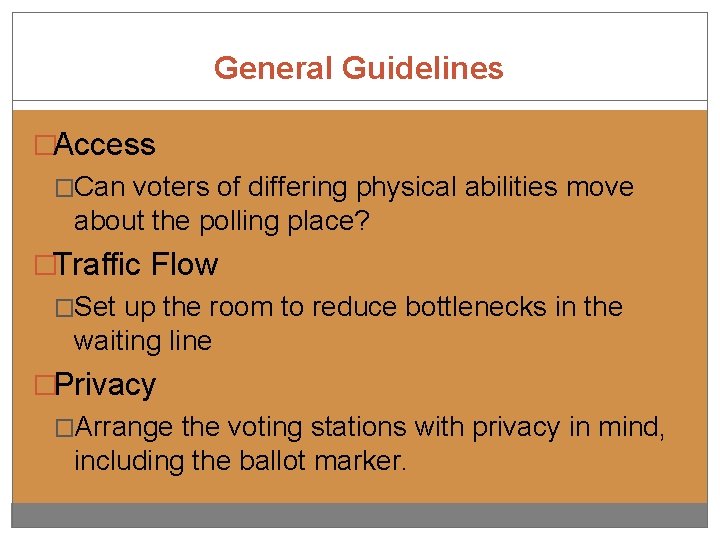 General Guidelines

□Access

□Can voters of differing physical abilities move about the polling place?

□Traffic Flow

□Set up the room to reduce bottlenecks in the waiting line

□Privacy

□Arrange the voting stations with privacy in mind, including the ballot marker.